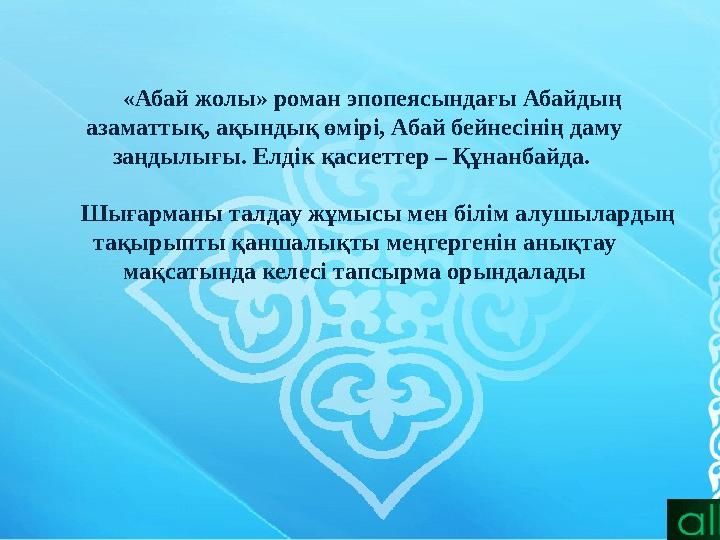 «Абай жолы» роман эпопеясындағы Абайдың азаматтық, ақындық өмірі, Абай бейнесінің даму заңдылығы. Елдік қасиеттер – Құнанбайда.

Шығарманы талдау жұмысы мен білім алушылардың тақырыпты қаншалықты меңгергенін анықтау мақсатында келесі тапсырма орындалады

al